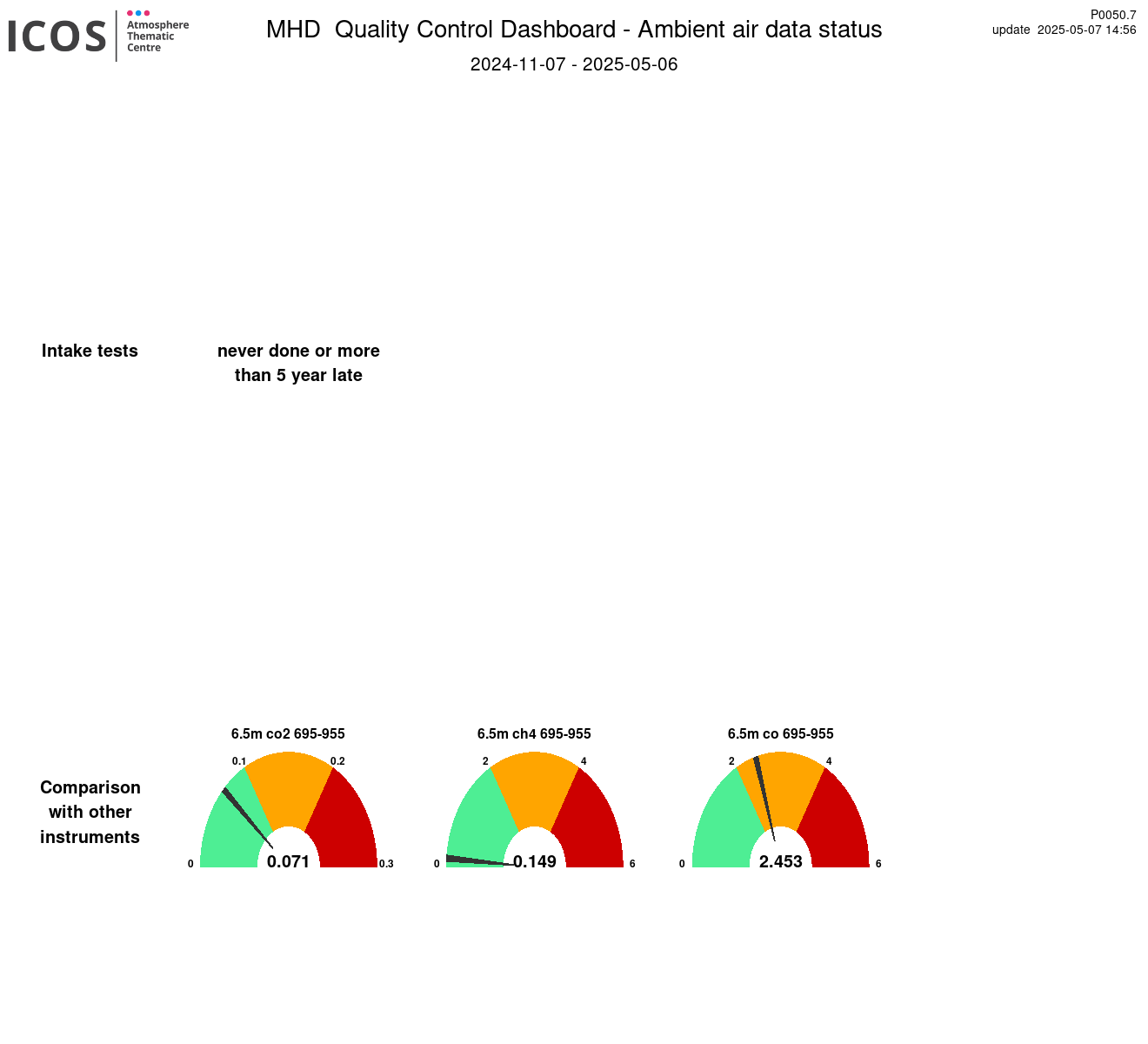 ICOS Atmosphere Thematic Centre

MHD Quality Control Dashboard - Ambient air data status

2024-11-07 - 2025-05-06

P0050.7
update 2025-05-07 14:56

Intake tests

never done or more than 5 year late

Comparison with other instruments

6.5m co2 695-955
0 0.1 0.2 0.3
0.071

6.5m ch4 695-955
0 2 4 6
0.149

6.5m co 695-955
0 2 4 6
2.453